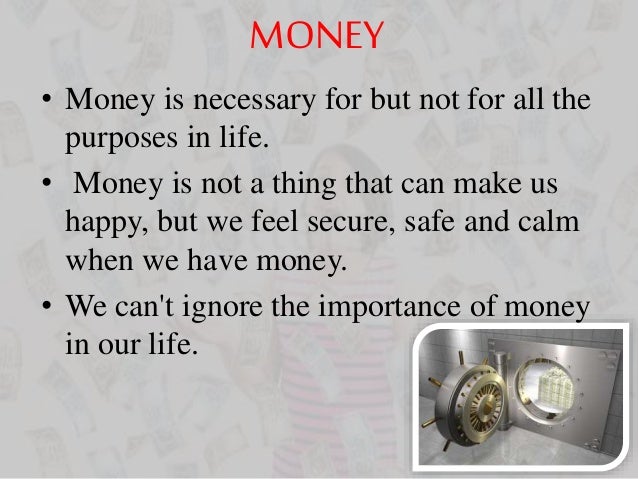 MONEY

• Money is necessary for but not for all the purposes in life.

• Money is not a thing that can make us happy, but we feel secure, safe and calm when we have money.

• We can't ignore the importance of money in our life.